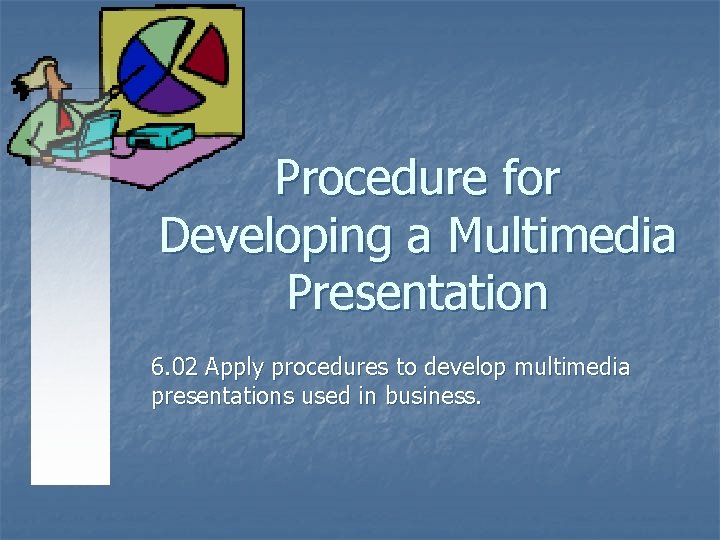 Procedure for Developing a Multimedia Presentation

6.02 Apply procedures to develop multimedia presentations used in business.